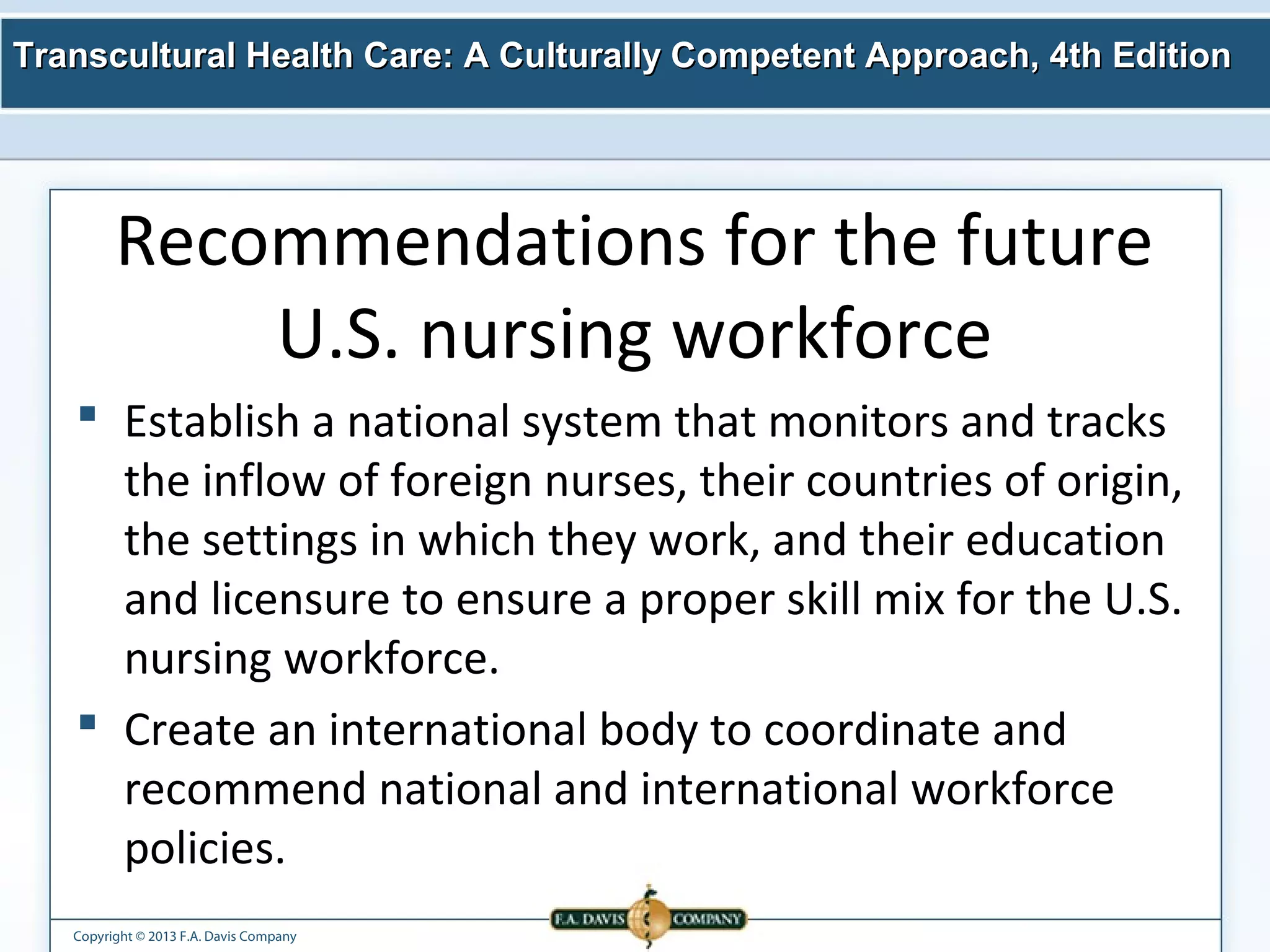 Transcultural Health Care: A Culturally Competent Approach, 4th Edition

Recommendations for the future U.S. nursing workforce

▪ Establish a national system that monitors and tracks the inflow of foreign nurses, their countries of origin, the settings in which they work, and their education and licensure to ensure a proper skill mix for the U.S. nursing workforce.

▪ Create an international body to coordinate and recommend national and international workforce policies.

F.A. DAVIS COMPANY

Copyright © 2013 F.A. Davis Company